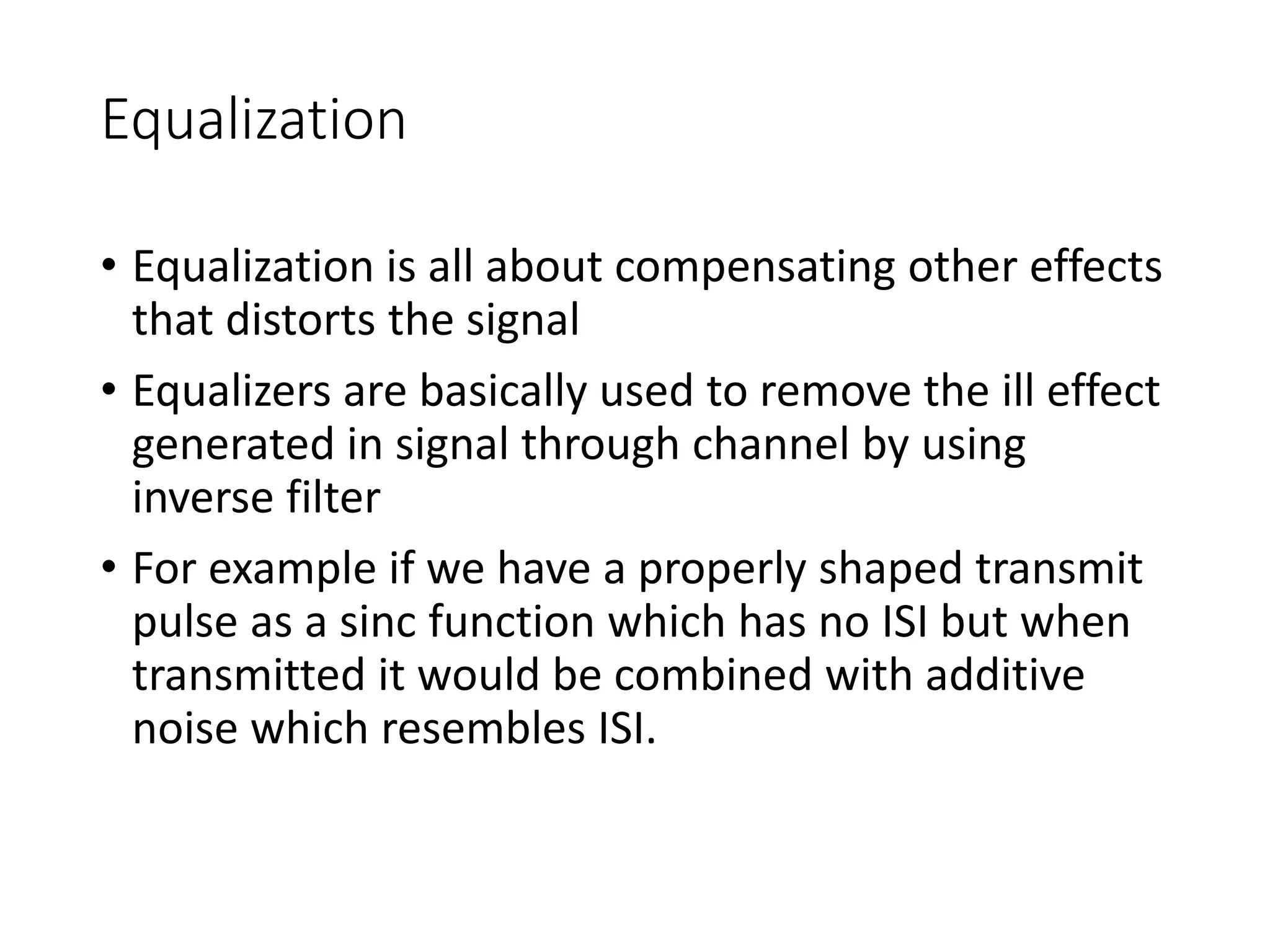 Equalization

• Equalization is all about compensating other effects that distorts the signal

• Equalizers are basically used to remove the ill effect generated in signal through channel by using inverse filter

• For example if we have a properly shaped transmit pulse as a sinc function which has no ISI but when transmitted it would be combined with additive noise which resembles ISI.